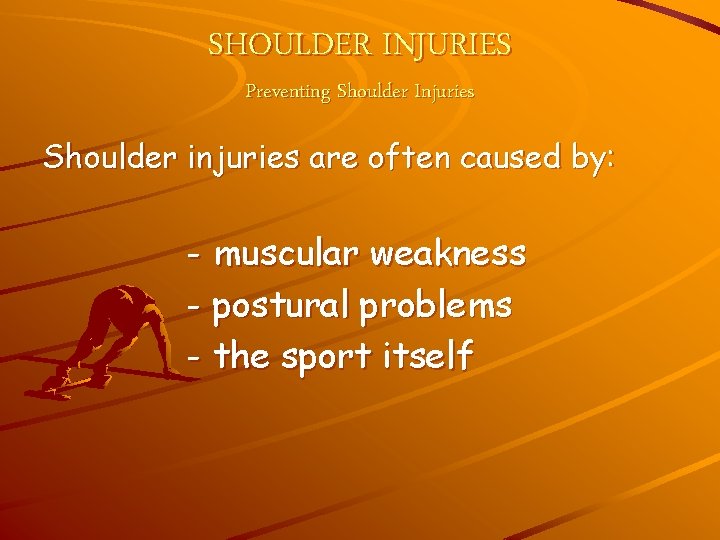 SHOULDER INJURIES

Preventing Shoulder Injuries

Shoulder injuries are often caused by:

- muscular weakness
- postural problems
- the sport itself